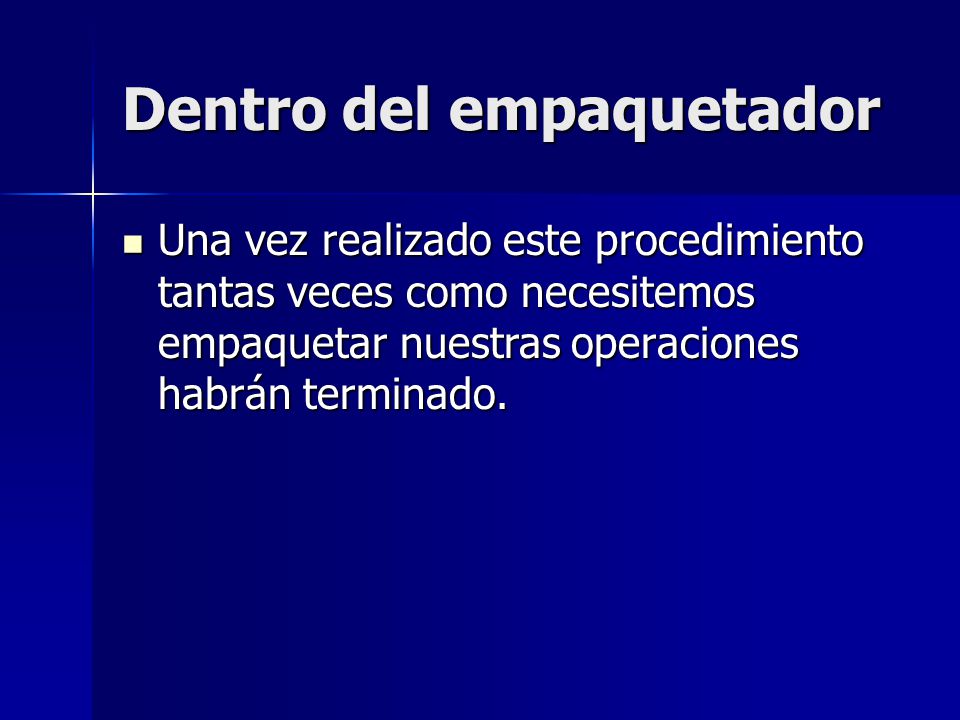 Dentro del empaquetador

- Una vez realizado este procedimiento tantas veces como necesitemos empaquetar nuestras operaciones habrán terminado.